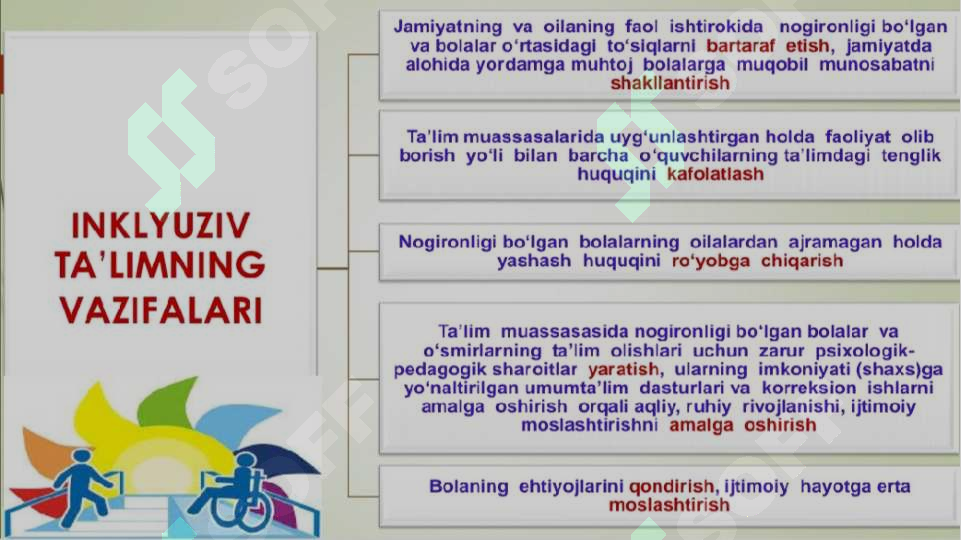 INKLYUZIV TA'LIMNING VAZIFALARI

Jamiyatning va oilaning faol ishtirokida nogironligi bo'lgan va bolalar o'rtasidagi to'siqlarni bartaraf etish, jamiyatda alohida yordamga muhtoj bolalarga muqobil munosabatni shakllantirish

Ta'lim muassasalarida uyg'unlashtirgan holda faoliyat olib borish yo'li bilan barcha o'quvchilarning ta'limdagi tenglik huquqini kafolatlash

Nogironligi bo'lgan bolalarning oilalardan ajramagan holda yashash huquqini ro'yobga chiqarish

Ta'lim muassasasida nogironligi bo'lgan bolalar va o'smirlarning ta'lim olishlari uchun zarur psixologik-pedagogik sharoitlar yaratish, ularning imkoniyati (shaxs)ga yo'naltirilgan umumta'lim dasturlari va korreksion ishlarni amalga oshirish orqali aqliy, ruhiy rivojlanishi, ijtimoiy moslashtirishni amalga oshirish

Bolaning ehtiyojlarini qondirish, ijtimoiy hayotga erta moslashtirish